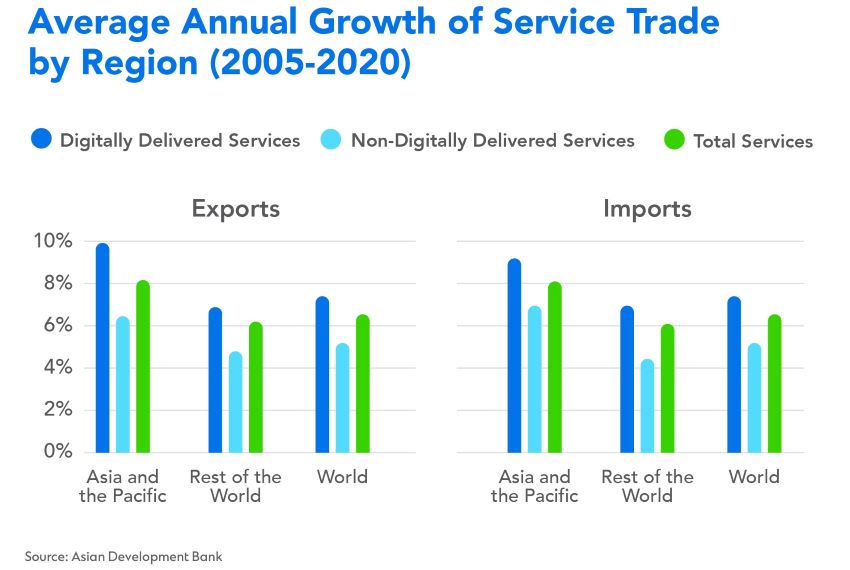 Average Annual Growth of Service Trade by Region (2005-2020)

Digitally Delivered Services
Non-Digitally Delivered Services
Total Services

Exports

10%
8%
6%
4%
2%
0%

Asia and the Pacific
Rest of the World
World

Imports

Asia and the Pacific
Rest of the World
World

Source: Asian Development Bank